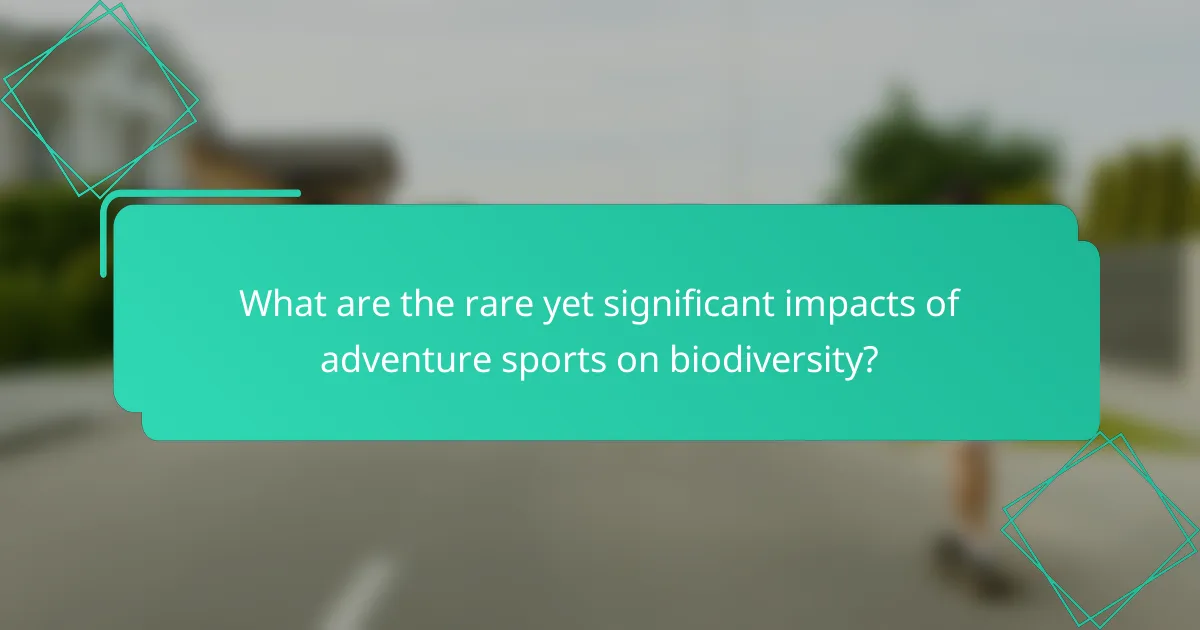 What are the rare yet significant impacts of adventure sports on biodiversity?